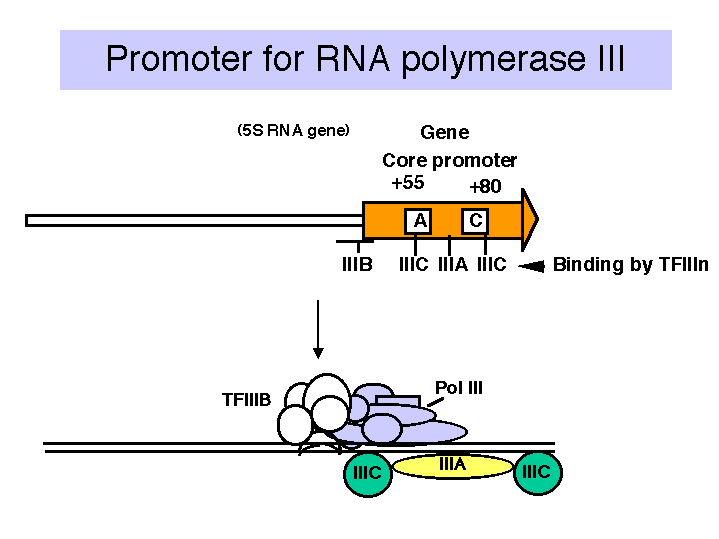 Promoter for RNA polymerase III

(5S RNA gene)

Gene

Core promoter

+55

+80

A

C

IIIB

IIIC

IIIA

IIIC

Binding by TFIIIn

TFIIIB

Pol III

IIIC

IIIA

IIIC